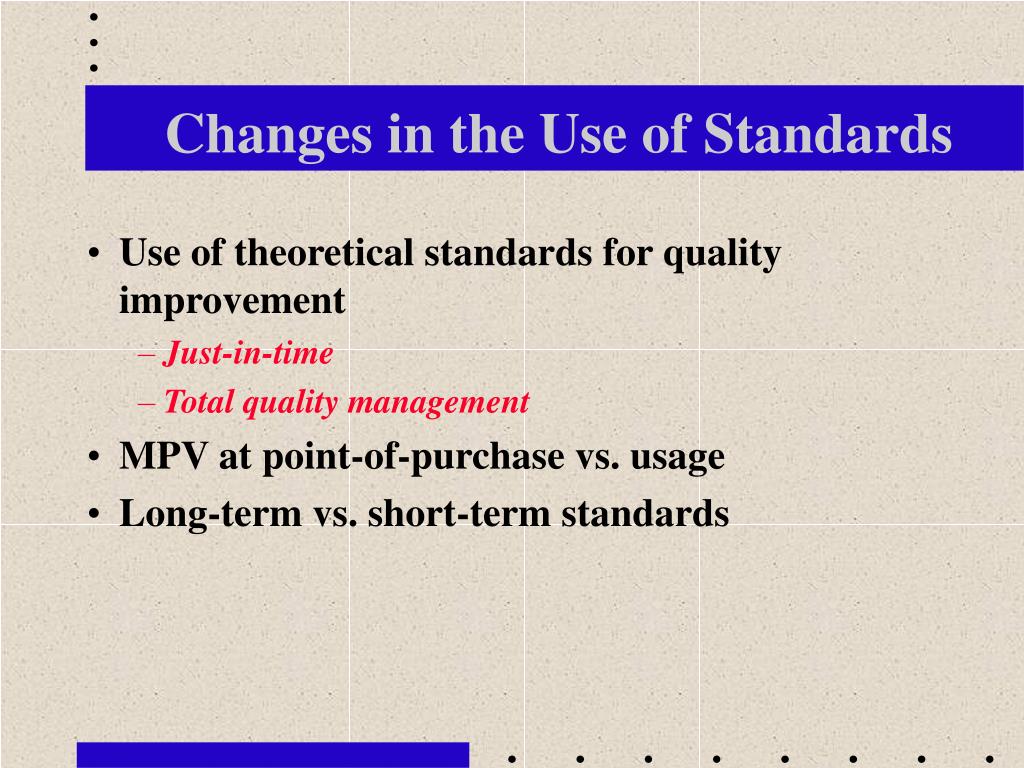 Changes in the Use of Standards

• Use of theoretical standards for quality improvement
– Just-in-time
– Total quality management
• MPV at point-of-purchase vs. usage
• Long-term vs. short-term standards